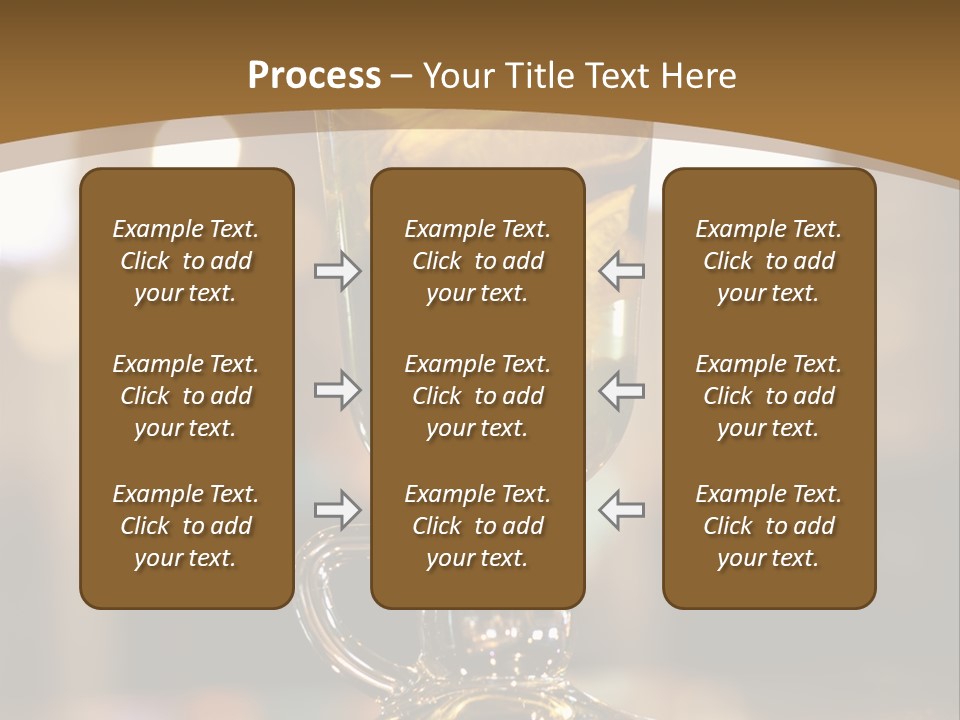 Process – Your Title Text Here

Example Text. Click to add your text.

Example Text. Click to add your text.

Example Text. Click to add your text.

Example Text. Click to add your text.

Example Text. Click to add your text.

Example Text. Click to add your text.

Example Text. Click to add your text.

Example Text. Click to add your text.

Example Text. Click to add your text.